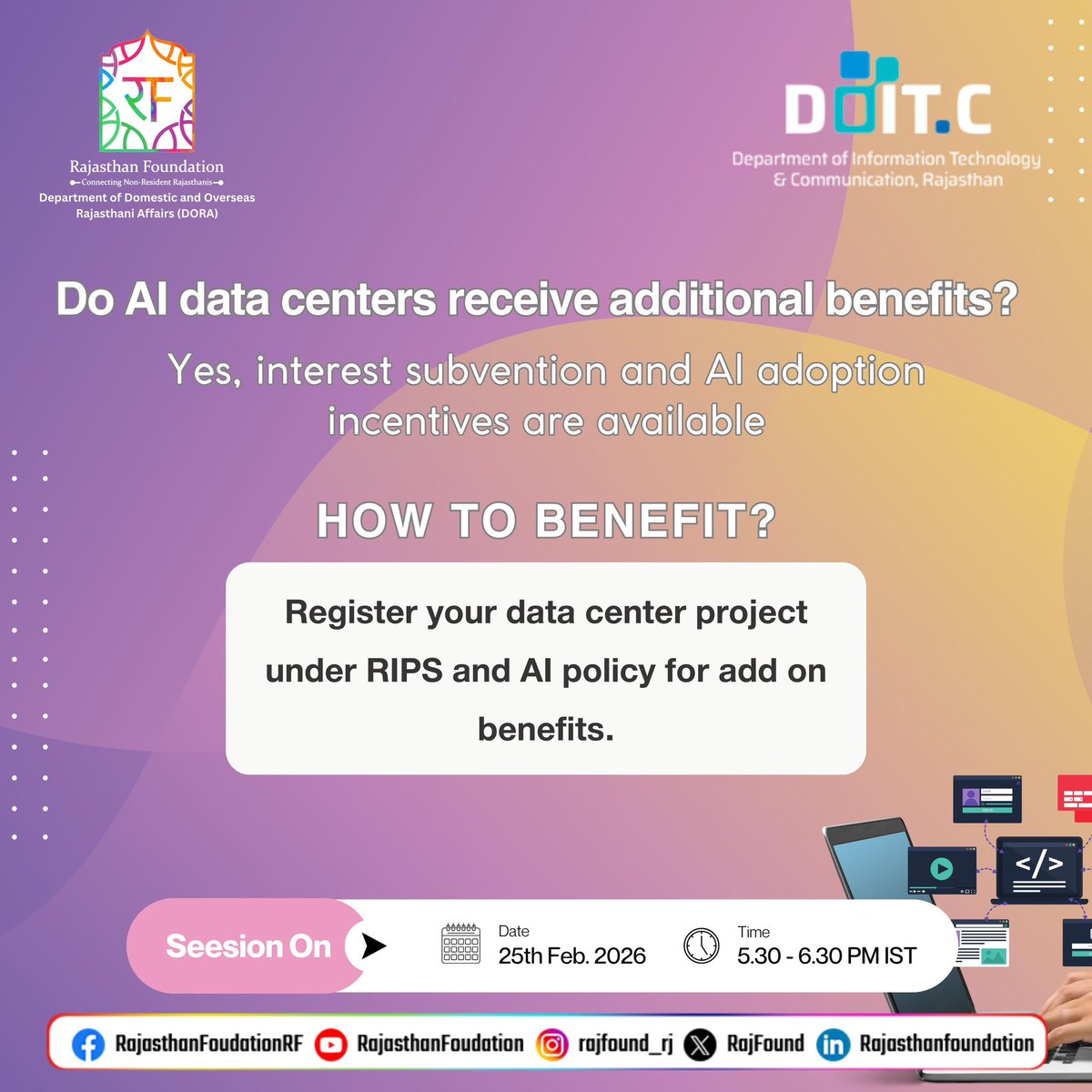 RF
Rajasthan Foundation
Connecting Non-Resident Rajasthanis
Department of Domestic and Overseas Rajasthani Affairs (DORA)

DOIT.C
Department of Information Technology & Communication, Rajasthan

Do AI data centers receive additional benefits?

Yes, interest subvention and AI adoption incentives are available

HOW TO BENEFIT?

Register your data center project under RIPS and AI policy for add on benefits.

</>

Seesion On

Date
25th Feb. 2026

Time
5.30 - 6.30 PM IST

RajasthanFoudationRF RajasthanFoudation rajfound_rj RajFound Rajasthanfoundation